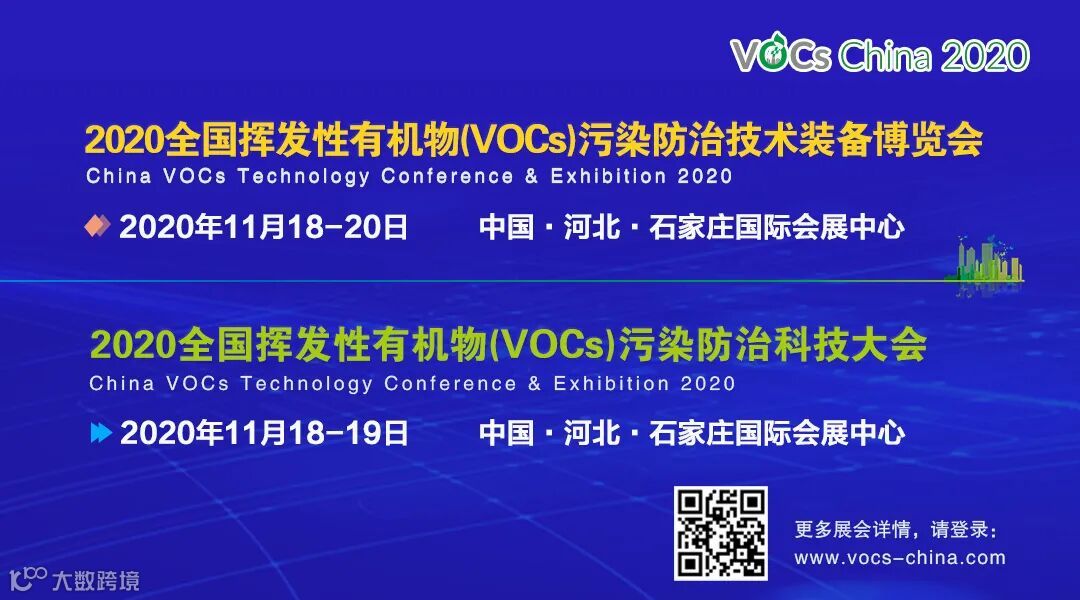 VOCs China 2020

2020全国挥发性有机物(VOCs)污染防治技术装备博览会
China VOCs Technology Conference & Exhibition 2020

2020年11月18-20日　中国 · 河北 · 石家庄国际会展中心

2020全国挥发性有机物(VOCs)污染防治科技大会
China VOCs Technology Conference & Exhibition 2020

2020年11月18-19日　中国 · 河北 · 石家庄国际会展中心

更多展会详情，请登录：
www.vocs-china.com

大数跨境